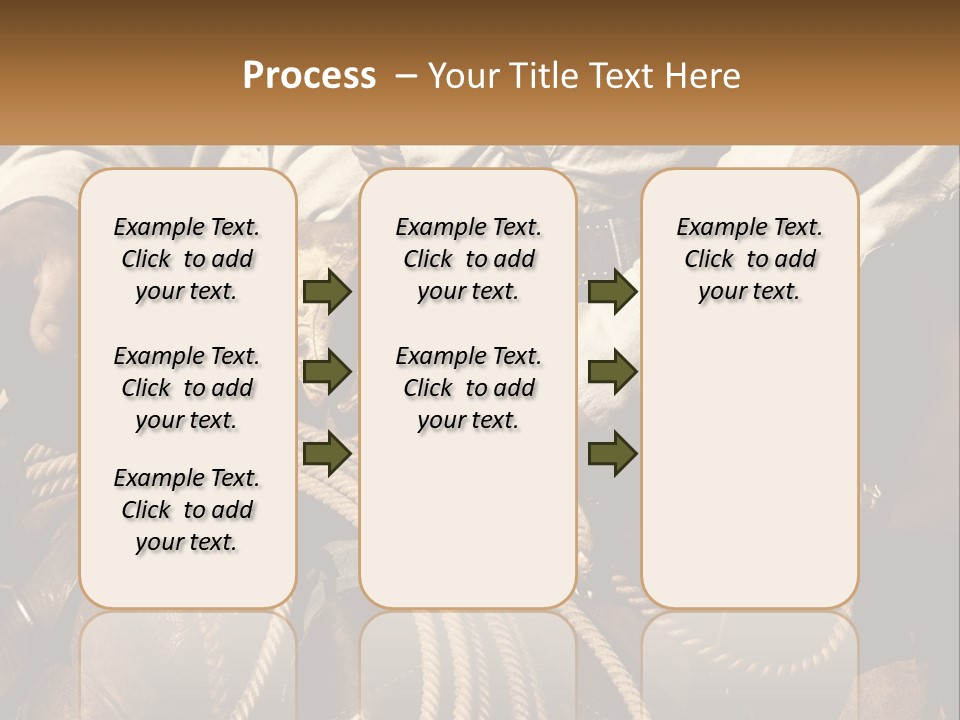 Process – Your Title Text Here

Example Text. Click to add your text.

Example Text. Click to add your text.

Example Text. Click to add your text.

Example Text. Click to add your text.

Example Text. Click to add your text.

Example Text. Click to add your text.